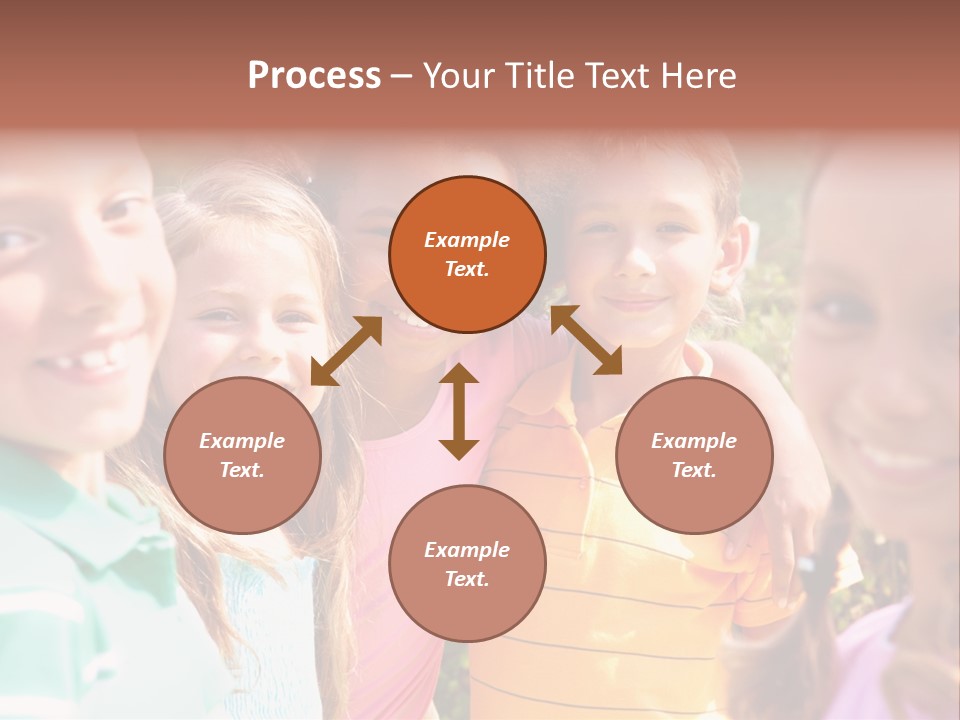 Process – Your Title Text Here

Example Text.

Example Text.

Example Text.

Example Text.